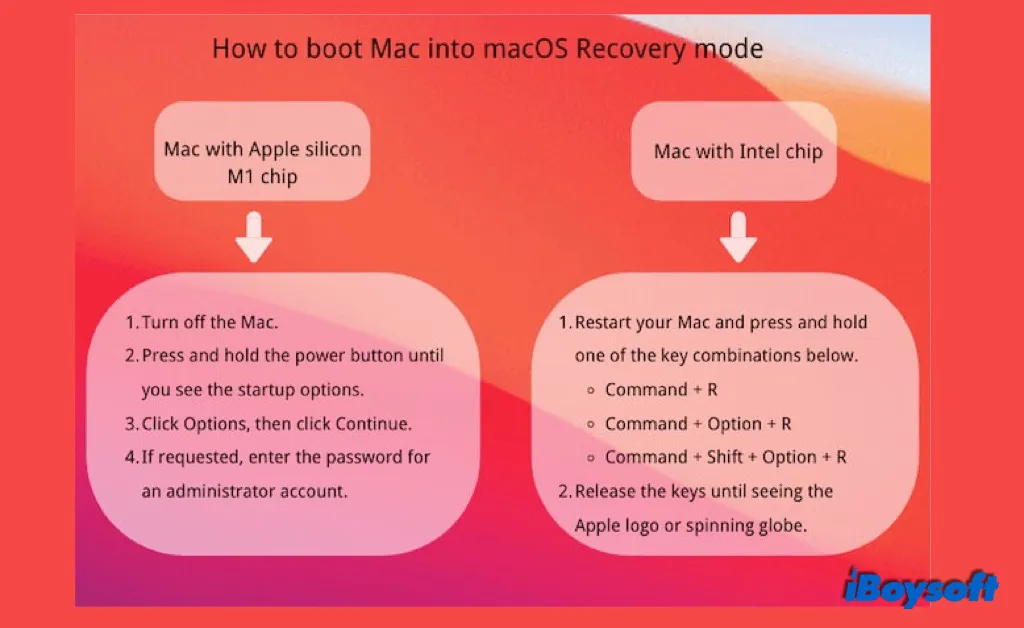 How to boot Mac into macOS Recovery mode

Mac with Apple silicon M1 chip

1. Turn off the Mac.
2. Press and hold the power button until you see the startup options.
3. Click Options, then click Continue.
4. If requested, enter the password for an administrator account.

Mac with Intel chip

1. Restart your Mac and press and hold one of the key combinations below.
◦ Command + R
◦ Command + Option + R
◦ Command + Shift + Option + R
2. Release the keys until seeing the Apple logo or spinning globe.

iBoysoft